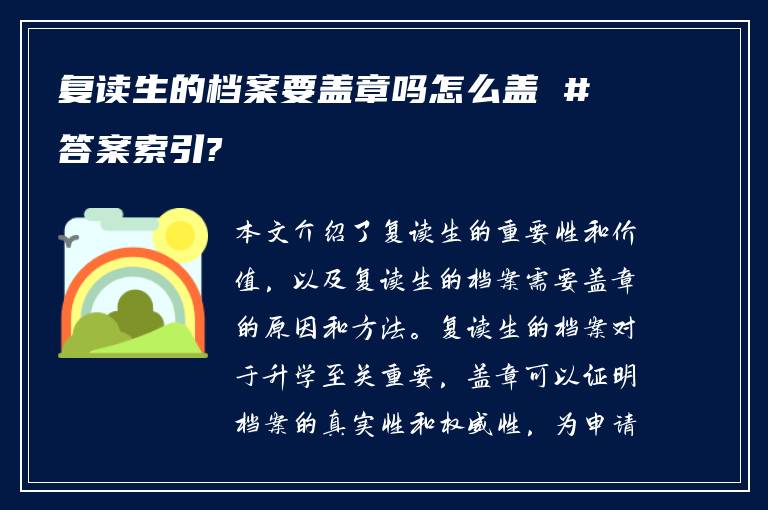 复读生的档案要盖章吗怎么盖 #答案索引?

本文介绍了复读生的重要性和价值，以及复读生的档案需要盖章的原因和方法。复读生的档案对于升学至关重要，盖章可以证明档案的真实性和权威性，为申请